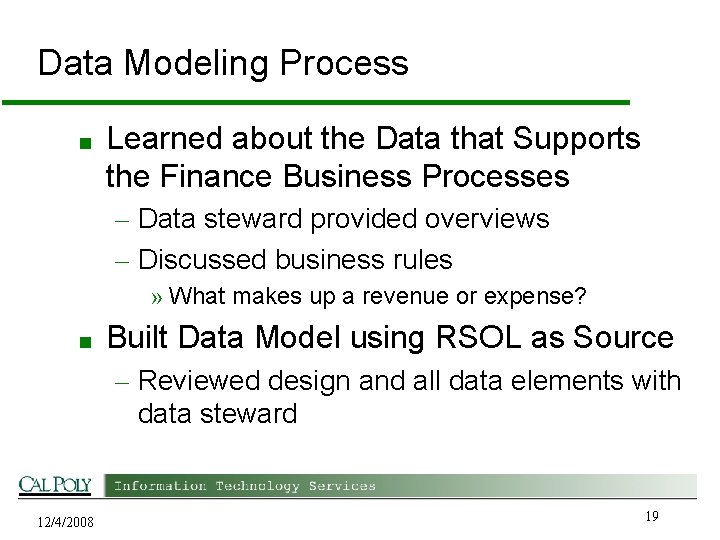 Data Modeling Process

■ Learned about the Data that Supports the Finance Business Processes

– Data steward provided overviews

– Discussed business rules

» What makes up a revenue or expense?

■ Built Data Model using RSOL as Source

– Reviewed design and all data elements with data steward

CAL POLY Information Technology Services

12/4/2008

19